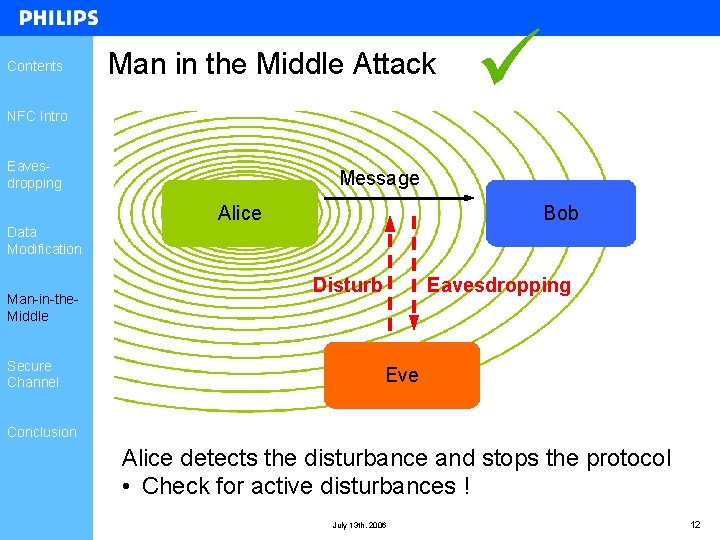 PHILIPS

Contents

NFC Intro

Eaves-dropping

Data Modification

Man-in-the-Middle

Secure Channel

Conclusion

Man in the Middle Attack

Message

Alice

Bob

Disturb

Eavesdropping

Eve

Alice detects the disturbance and stops the protocol

• Check for active disturbances !

July 13th. 2006

12